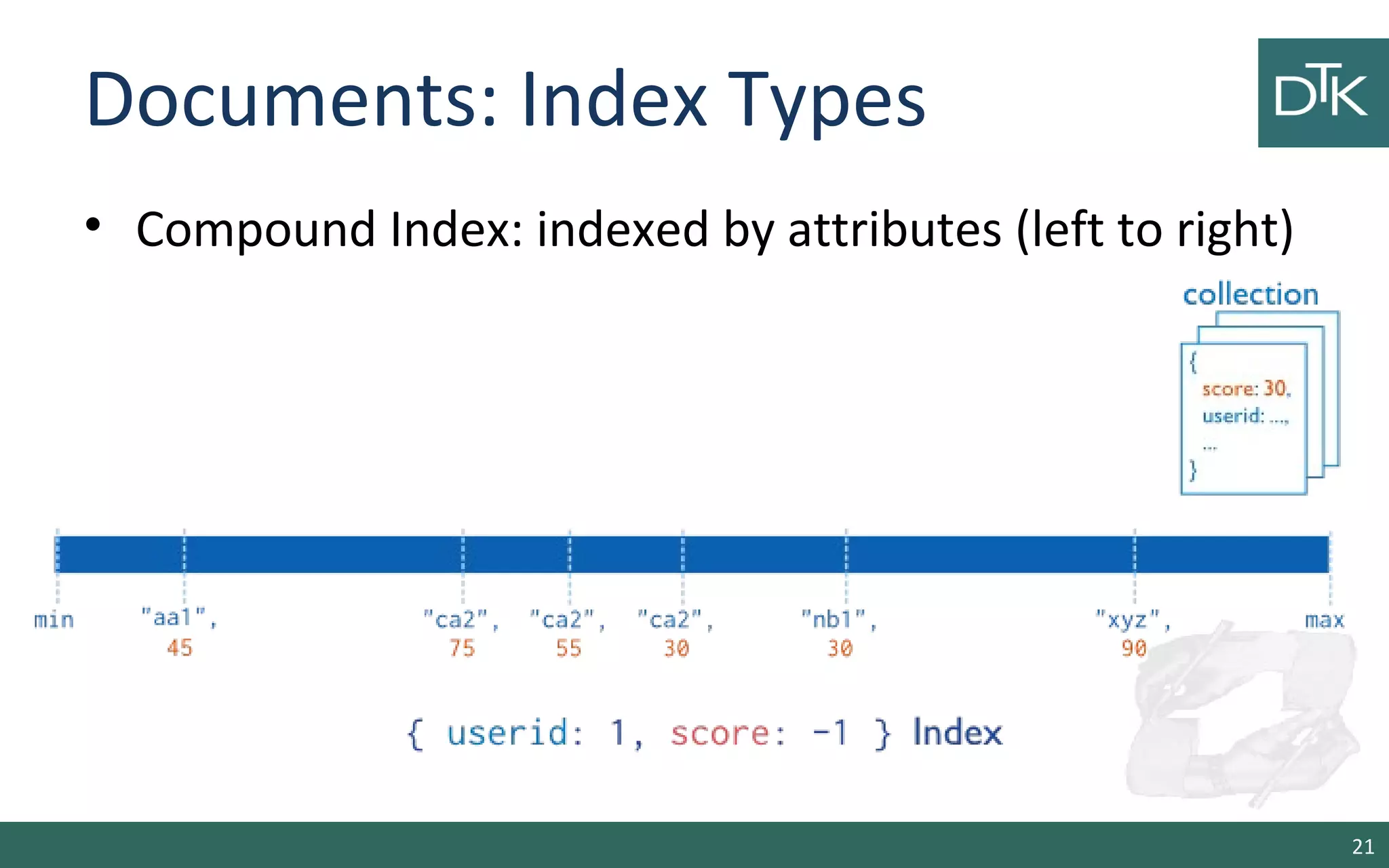 Documents: Index Types

DTK

• Compound Index: indexed by attributes (left to right)

collection

{
score: 30,
userid: ...,
...
}

min "aa1", 45 "ca2", 75 "ca2", 55 "ca2", 30 "nb1", 30 "xyz", 90 max

{ userid: 1, score: -1 } Index

21